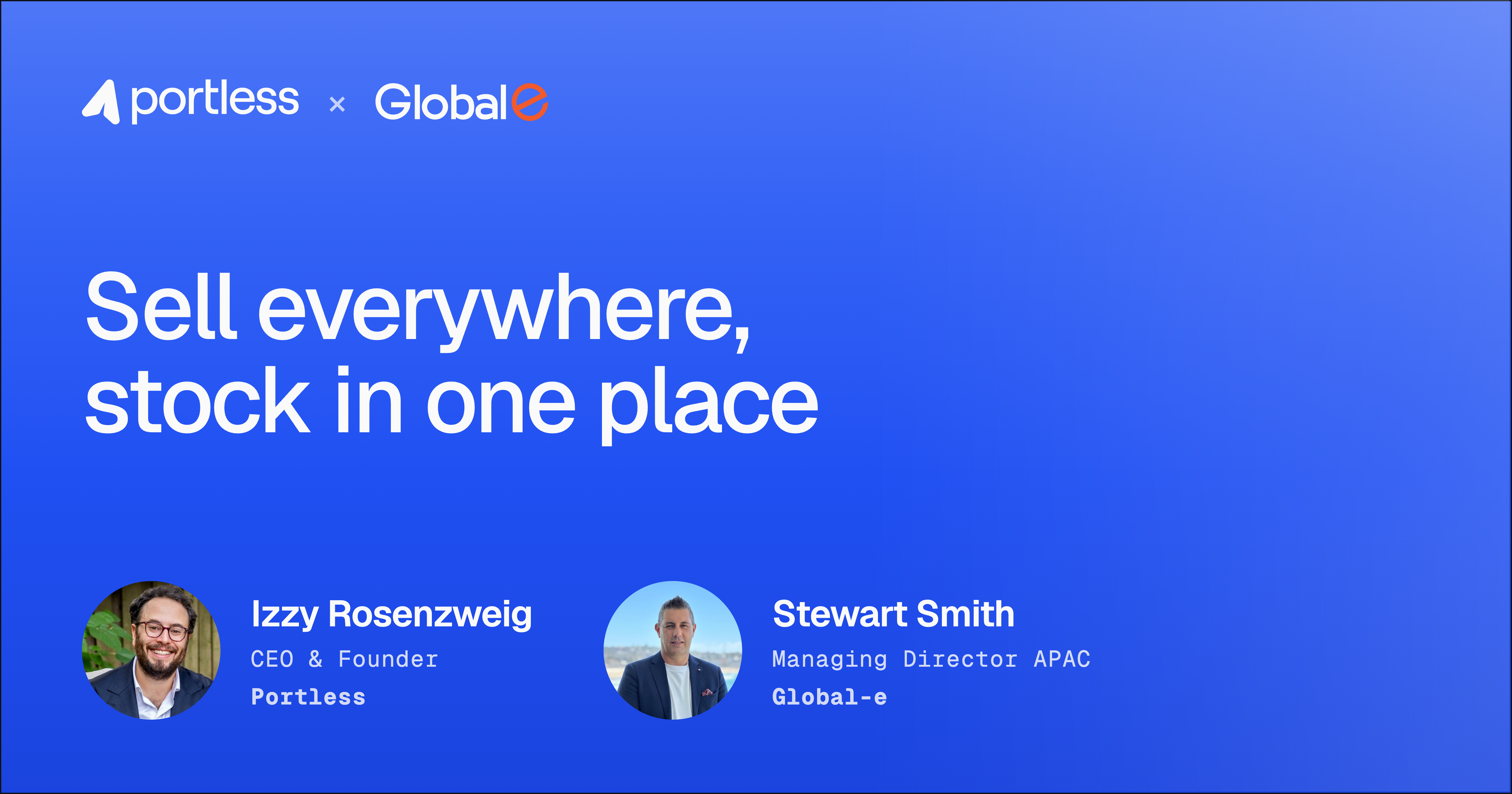 portless × Globale

Sell everywhere, stock in one place

Izzy Rosenzweig
CEO & Founder
Portless

Stewart Smith
Managing Director APAC
Global-e